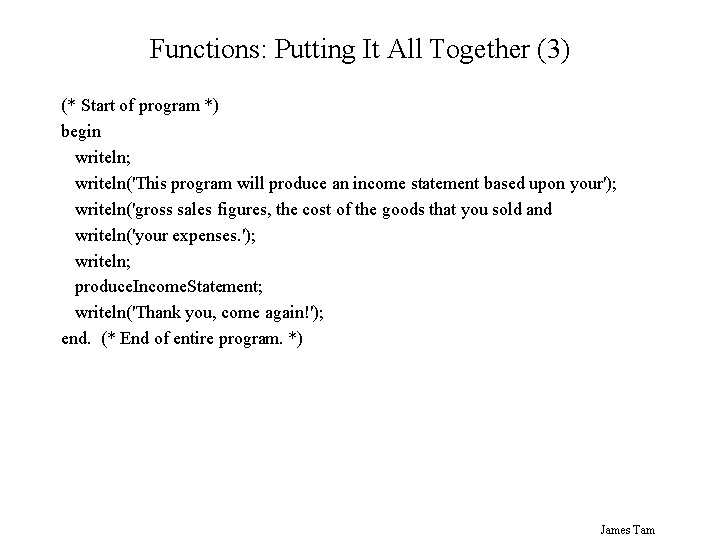 Functions: Putting It All Together (3)

(* Start of program *)
begin
writeln;
writeln('This program will produce an income statement based upon your');
writeln('gross sales figures, the cost of the goods that you sold and
writeln('your expenses.');
writeln;
produceIncomeStatement;
writeln('Thank you, come again!');
end. (* End of entire program. *)

James Tam